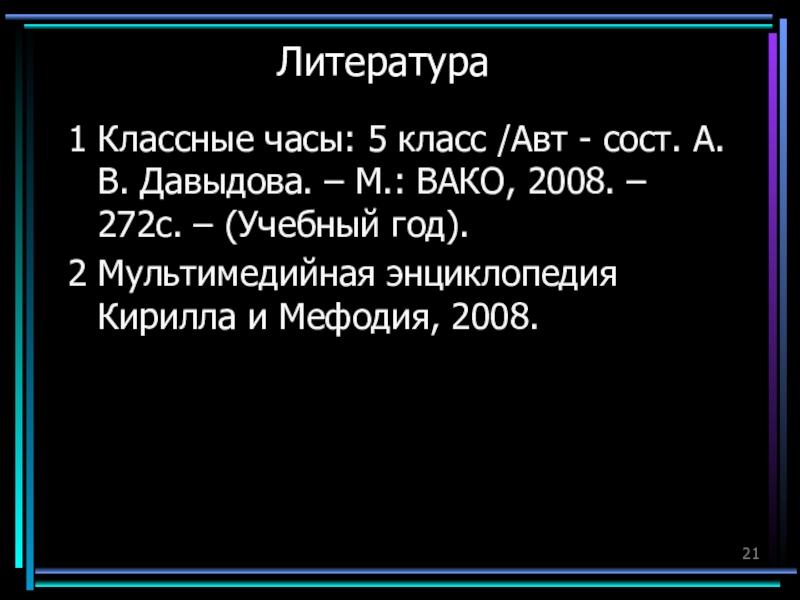 Литература

1 Классные часы: 5 класс /Авт - сост. А. В. Давыдова. – М.: ВАКО, 2008. – 272с. – (Учебный год).

2 Мультимедийная энциклопедия Кирилла и Мефодия, 2008.

21